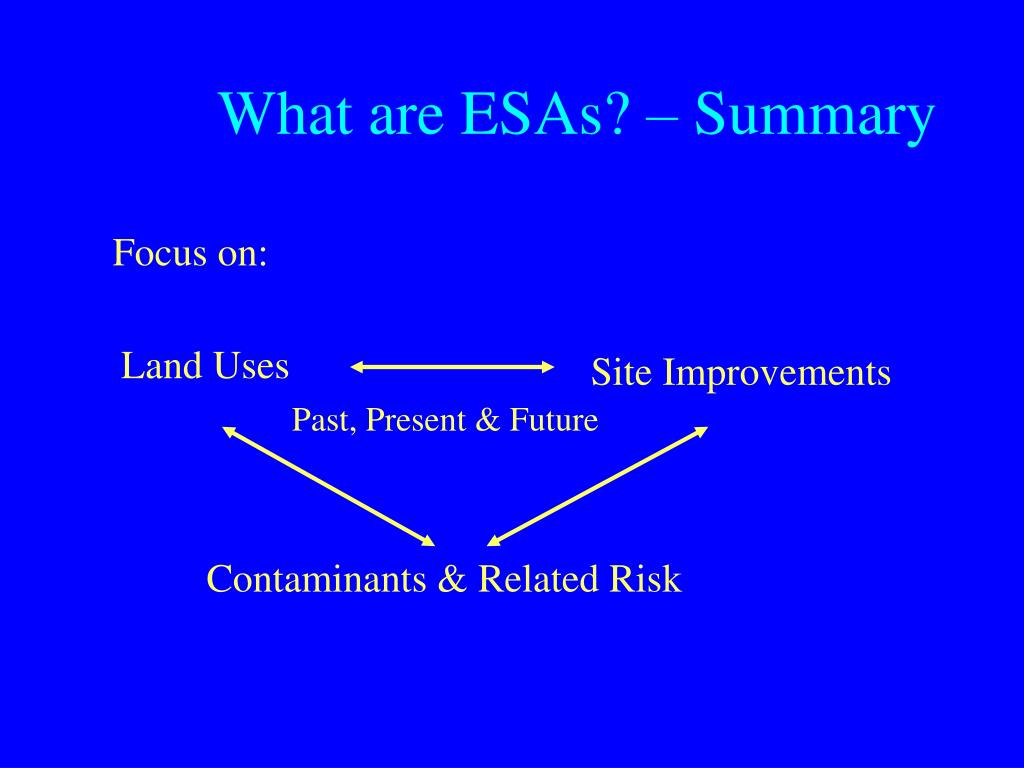 What are ESAs? – Summary

Focus on:

Land Uses

Site Improvements

Past, Present & Future

Contaminants & Related Risk